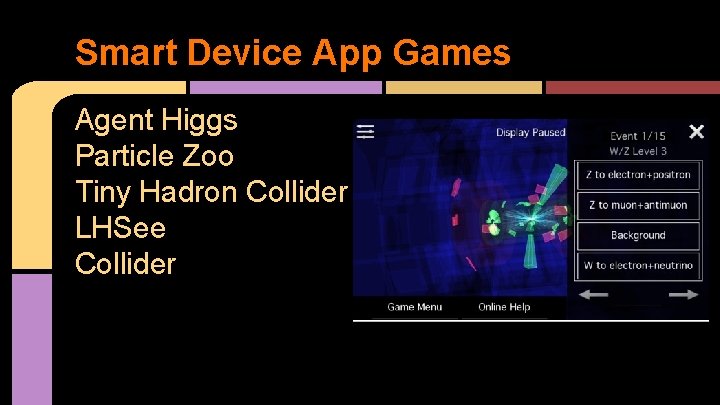 Smart Device App Games

Agent Higgs
Particle Zoo
Tiny Hadron Collider
LHSee
Collider

Display Paused

Event 1/15
W/Z Level 3

Z to electron+positron

Z to muon+antimuon

Background

W to electron+neutrino

Game Menu

Online Help